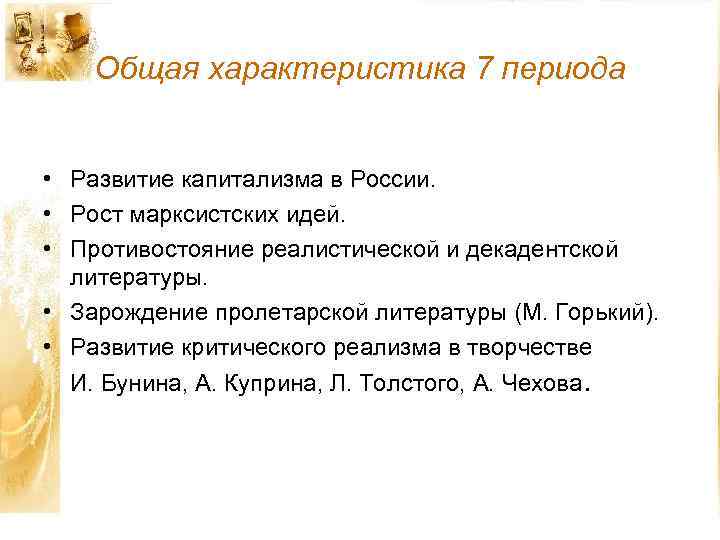 Общая характеристика 7 периода

• Развитие капитализма в России.
• Рост марксистских идей.
• Противостояние реалистической и декадентской литературы.
• Зарождение пролетарской литературы (М. Горький).
• Развитие критического реализма в творчестве И. Бунина, А. Куприна, Л. Толстого, А. Чехова.